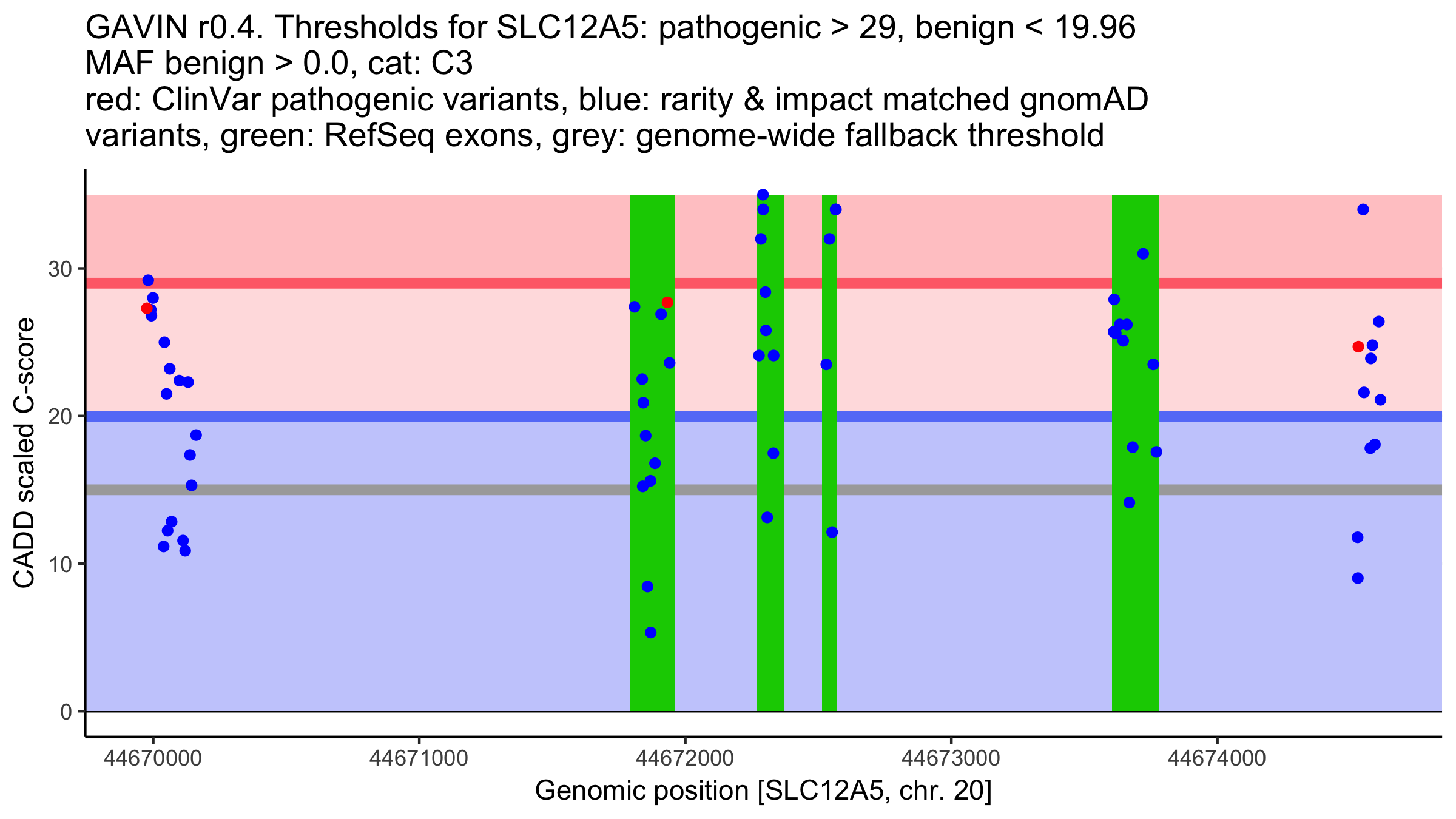 GAVIN r0.4. Thresholds for SLC12A5: pathogenic > 29, benign < 19.96
MAF benign > 0.0, cat: C3
red: ClinVar pathogenic variants, blue: rarity & impact matched gnomAD variants, green: RefSeq exons, grey: genome-wide fallback threshold

CADD scaled C-score

30
20
10
0

44670000
44671000
44672000
44673000
44674000

Genomic position [SLC12A5, chr. 20]